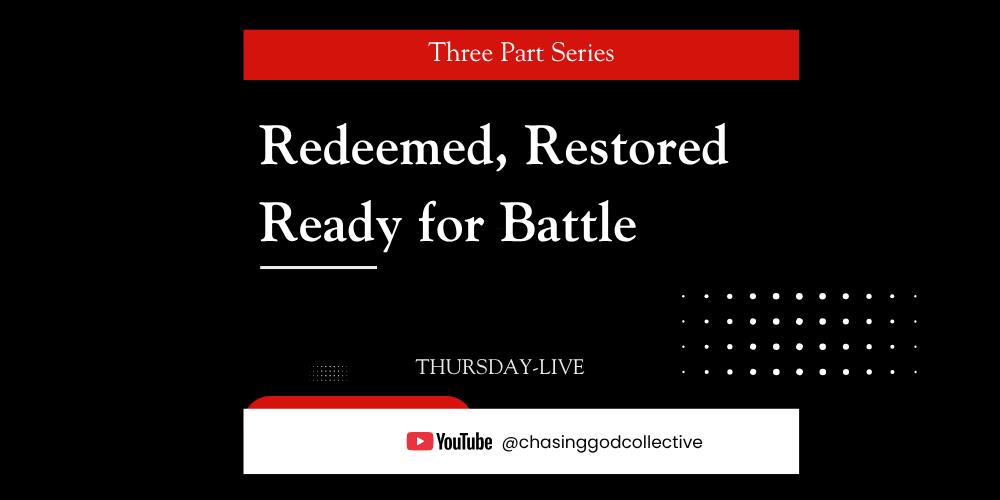 Three Part Series

Redeemed, Restored Ready for Battle

THURSDAY-LIVE

YouTube @chasinggodcollective